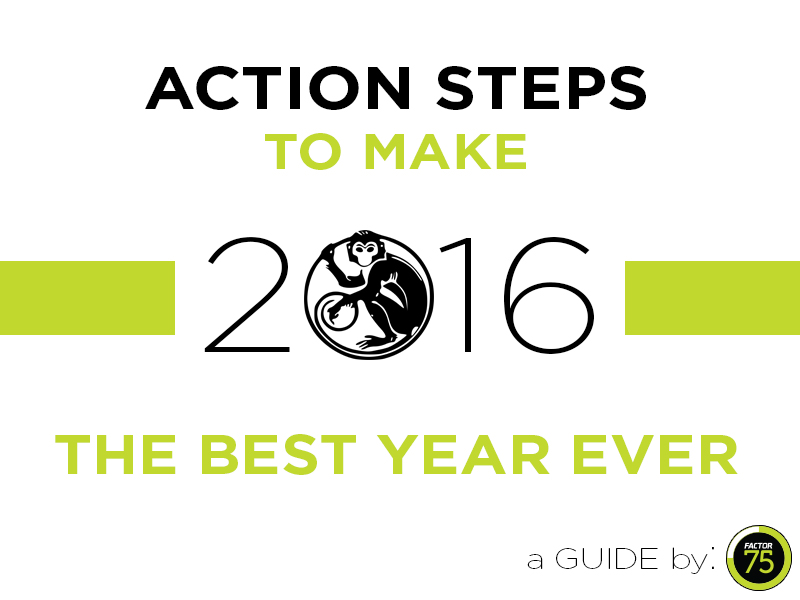 ACTION STEPS
TO MAKE
2016
THE BEST YEAR EVER
a GUIDE by: FACTOR 75